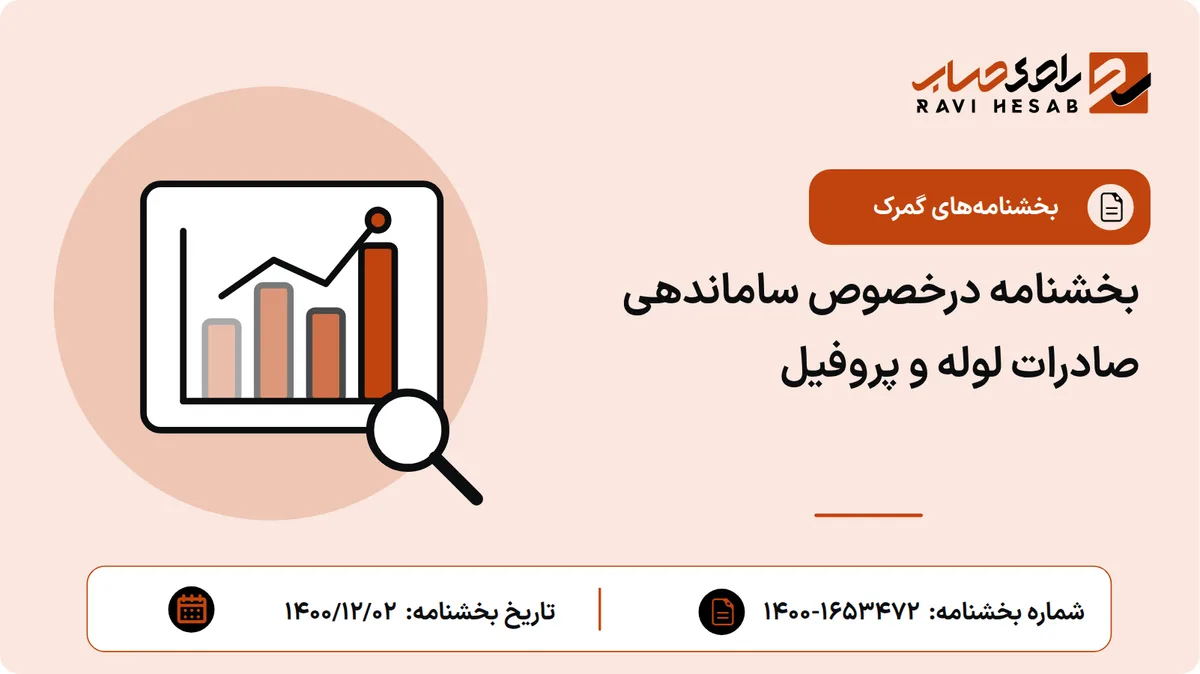 راوی حساب
RAVI HESAB

بخشنامه‌های گمرک

بخشنامه درخصوص ساماندهی صادرات لوله و پروفیل

شماره بخشنامه: ۱۴۰۰-۱۶۵۳۴۷۲

تاریخ بخشنامه: ۱۴۰۰/۱۲/۰۲